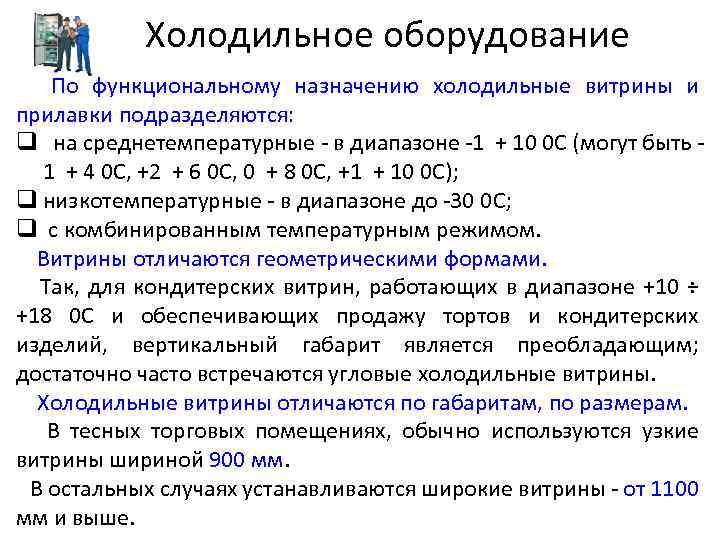 Холодильное оборудование

По функциональному назначению холодильные витрины и прилавки подразделяются:

❑ на среднетемпературные - в диапазоне -1 + 10 0С (могут быть - 1 + 4 0С, +2 + 6 0С, 0 + 8 0С, +1 + 10 0С);

❑ низкотемпературные - в диапазоне до -30 0С;

❑ с комбинированным температурным режимом.

Витрины отличаются геометрическими формами.

Так, для кондитерских витрин, работающих в диапазоне +10 ÷ +18 0С и обеспечивающих продажу тортов и кондитерских изделий, вертикальный габарит является преобладающим; достаточно часто встречаются угловые холодильные витрины.

Холодильные витрины отличаются по габаритам, по размерам.

В тесных торговых помещениях, обычно используются узкие витрины шириной 900 мм.

В остальных случаях устанавливаются широкие витрины - от 1100 мм и выше.